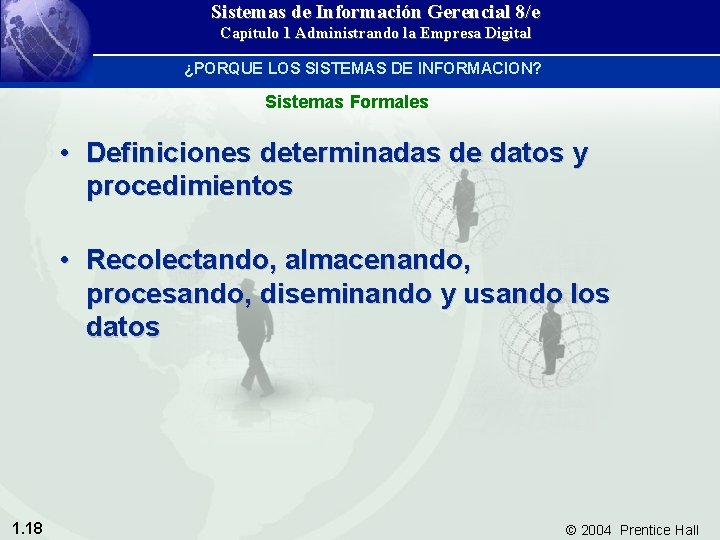 Sistemas de Información Gerencial 8/e
Capítulo 1 Administrando la Empresa Digital

¿PORQUE LOS SISTEMAS DE INFORMACION?

Sistemas Formales

• Definiciones determinadas de datos y procedimientos

• Recolectando, almacenando, procesando, diseminando y usando los datos

1.18

© 2004 Prentice Hall